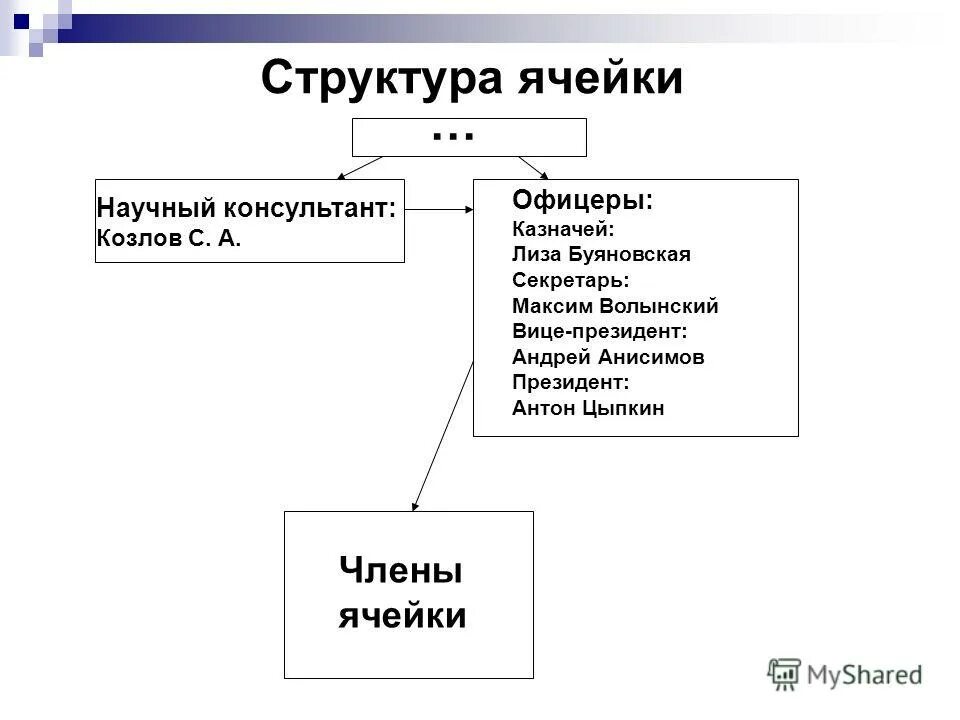 Структура ячейки

…

Научный консультант:
Козлов С. А.

Офицеры:
Казначей:
Лиза Буяновская
Секретарь:
Максим Волынский
Вице-президент:
Андрей Анисимов
Президент:
Антон Цыпкин

Члены ячейки

MyShared